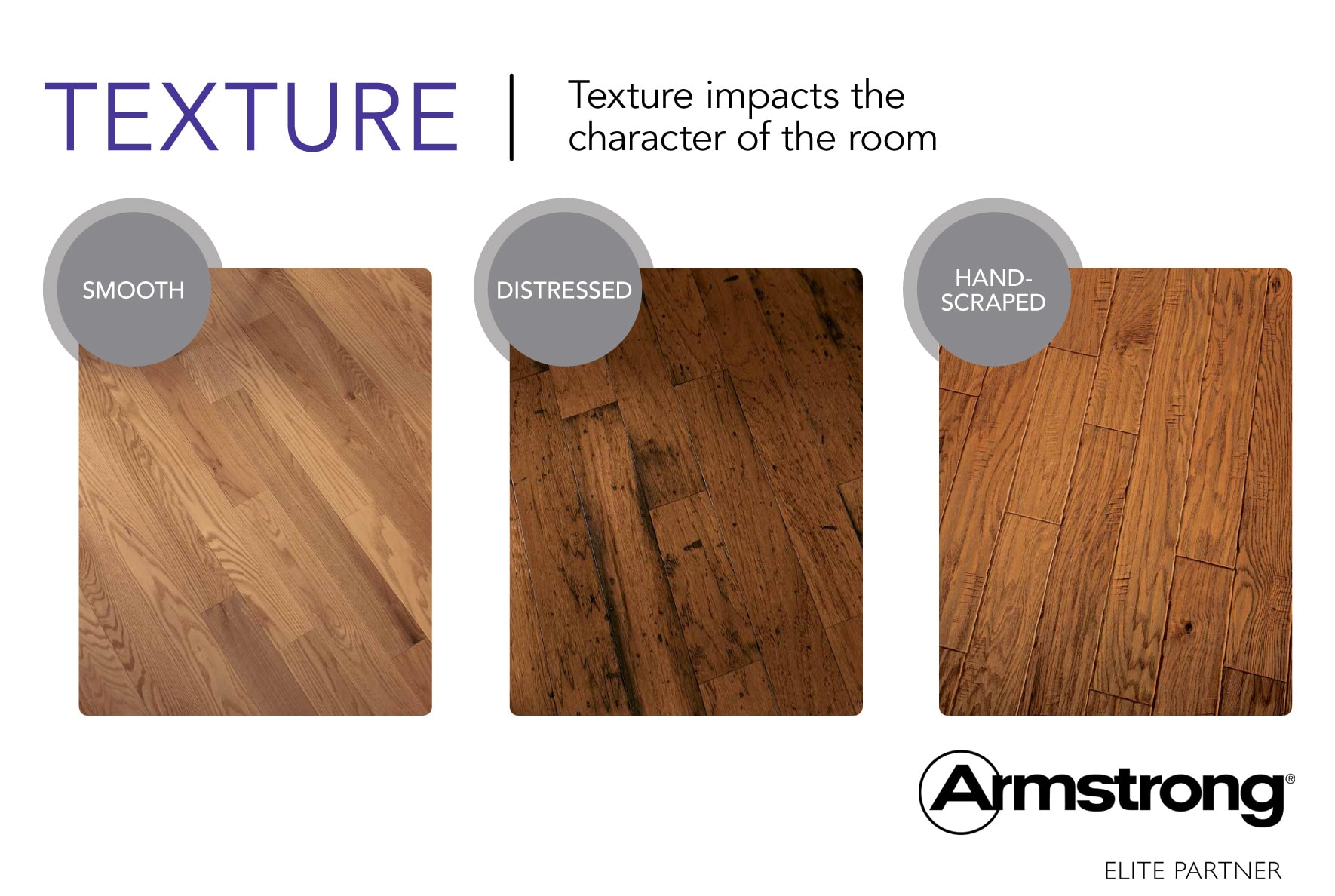 TEXTURE

Texture impacts the character of the room

SMOOTH

DISTRESSED

HAND-SCRAPED

Armstrong®

ELITE PARTNER